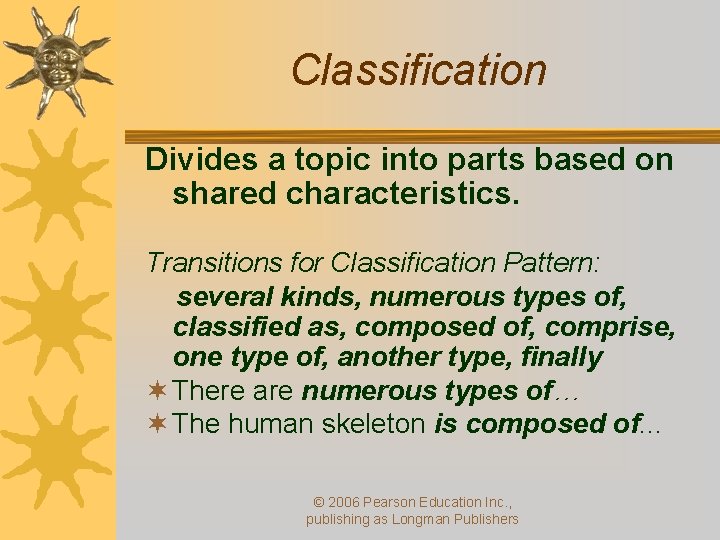 Classification

Divides a topic into parts based on shared characteristics.

Transitions for Classification Pattern:

several kinds, numerous types of, classified as, composed of, comprise, one type of, another type, finally

There are numerous types of…

The human skeleton is composed of...

© 2006 Pearson Education Inc., publishing as Longman Publishers